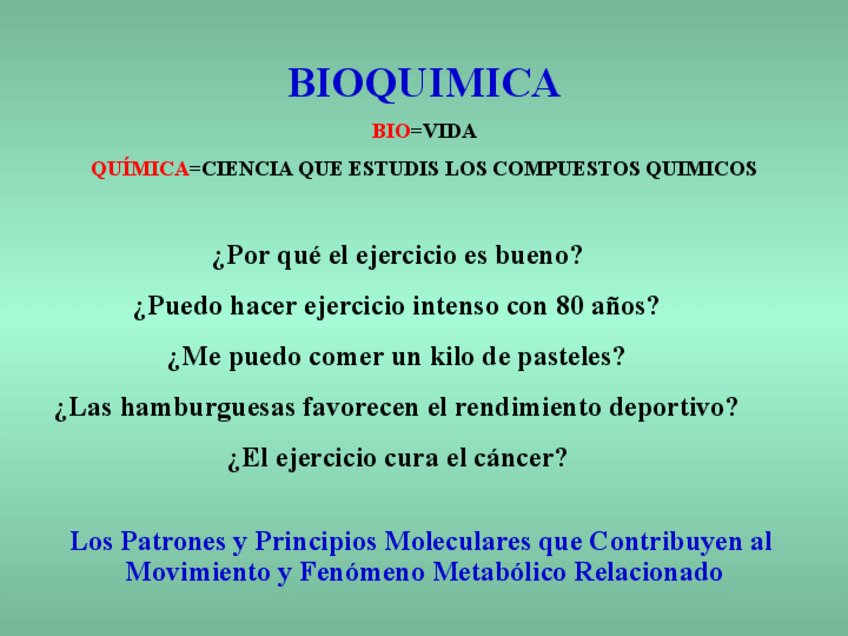 BIOQUIMICA

BIO=VIDA

QUÍMICA=CIENCIA QUE ESTUDIS LOS COMPUESTOS QUIMICOS

¿Por qué el ejercicio es bueno?

¿Puedo hacer ejercicio intenso con 80 años?

¿Me puedo comer un kilo de pasteles?

¿Las hamburguesas favorecen el rendimiento deportivo?

¿El ejercicio cura el cáncer?

Los Patrones y Principios Moleculares que Contribuyen al Movimiento y Fenómeno Metabólico Relacionado